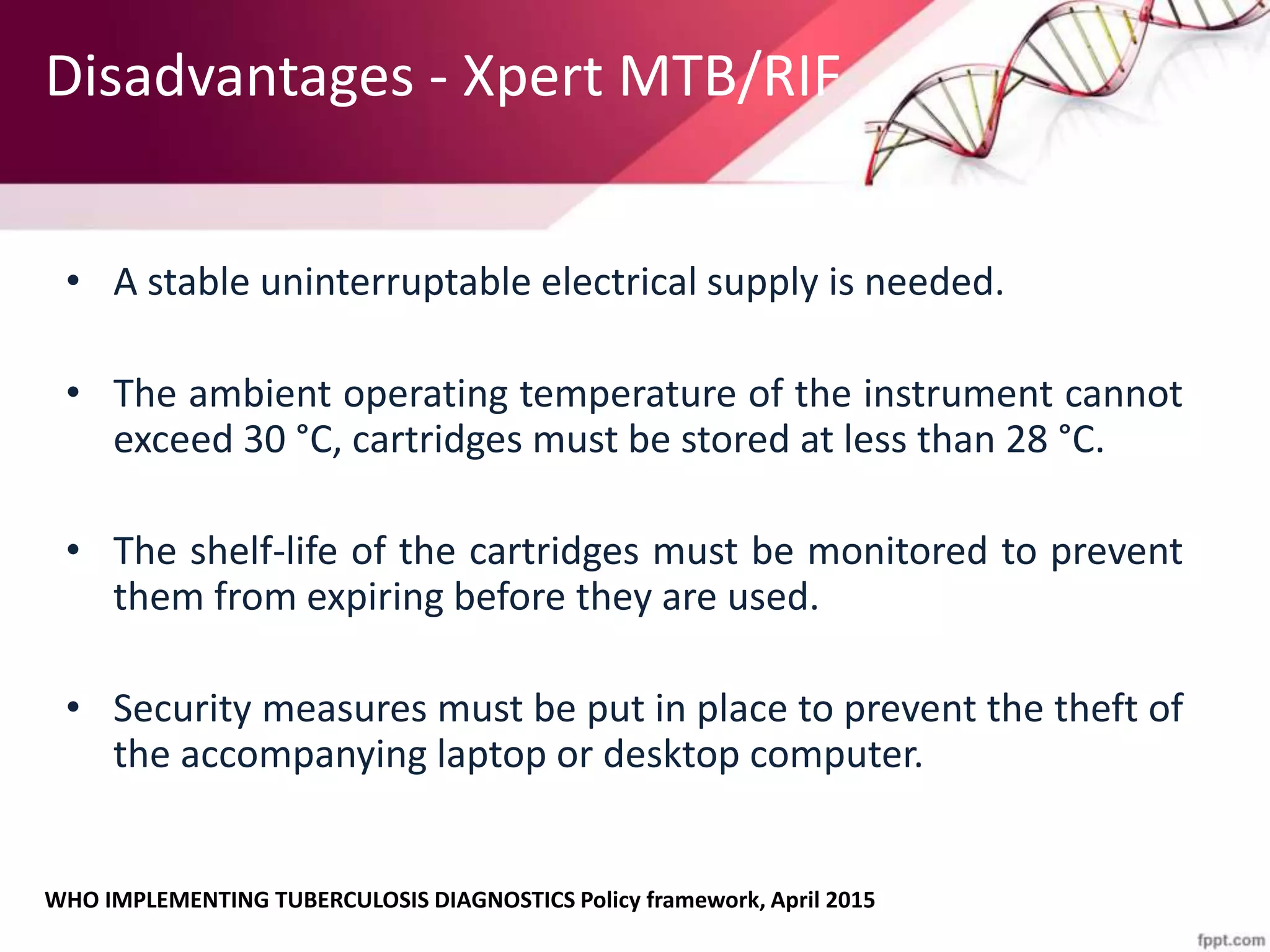 Disadvantages - Xpert MTB/RIF

• A stable uninterruptable electrical supply is needed.

• The ambient operating temperature of the instrument cannot exceed 30 °C, cartridges must be stored at less than 28 °C.

• The shelf-life of the cartridges must be monitored to prevent them from expiring before they are used.

• Security measures must be put in place to prevent the theft of the accompanying laptop or desktop computer.

WHO IMPLEMENTING TUBERCULOSIS DIAGNOSTICS Policy framework, April 2015

fppt.com